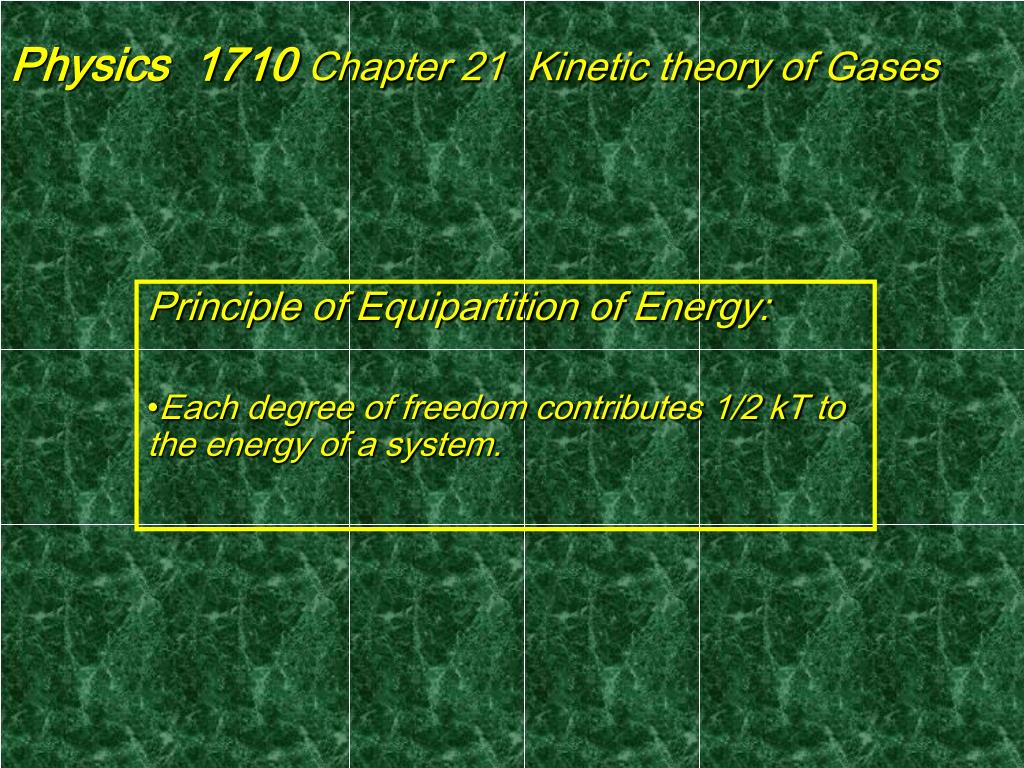 Physics 1710 Chapter 21 Kinetic theory of Gases

Principle of Equipartition of Energy:

•Each degree of freedom contributes 1/2 kT to the energy of a system.